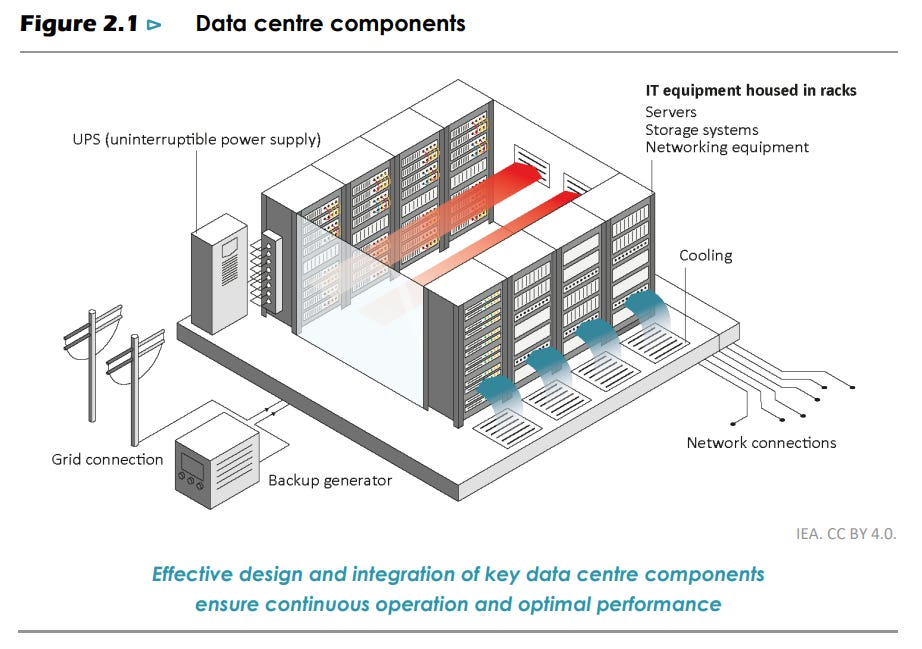 Figure 2.1 ⊳ Data centre components

UPS (uninterruptible power supply)

IT equipment housed in racks
Servers
Storage systems
Networking equipment

Cooling

Grid connection

Backup generator

Network connections

IEA. CC BY 4.0.

Effective design and integration of key data centre components ensure continuous operation and optimal performance